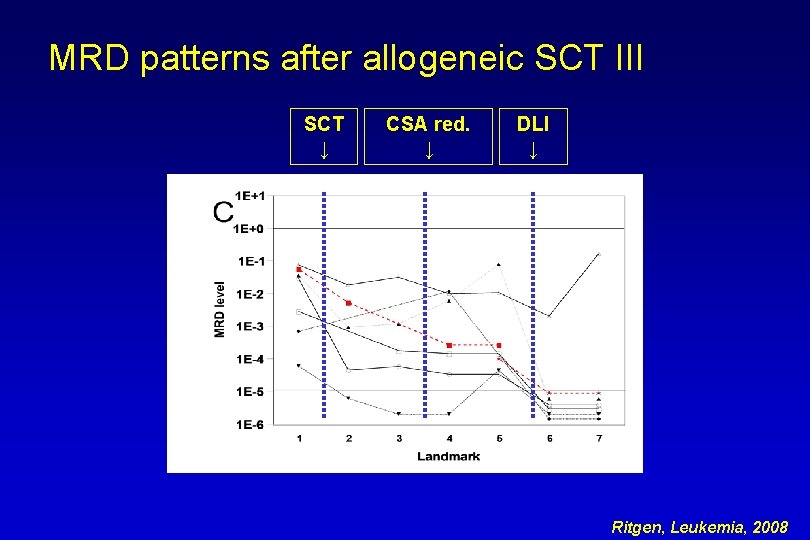 MRD patterns after allogeneic SCT III

SCT ↓

CSA red. ↓

DLI ↓

C

1E+1
1E+0
1E-1
1E-2
1E-3
1E-4
1E-5
1E-6

MRD level

1 2 3 4 5 6 7

Landmark

Ritgen, Leukemia, 2008